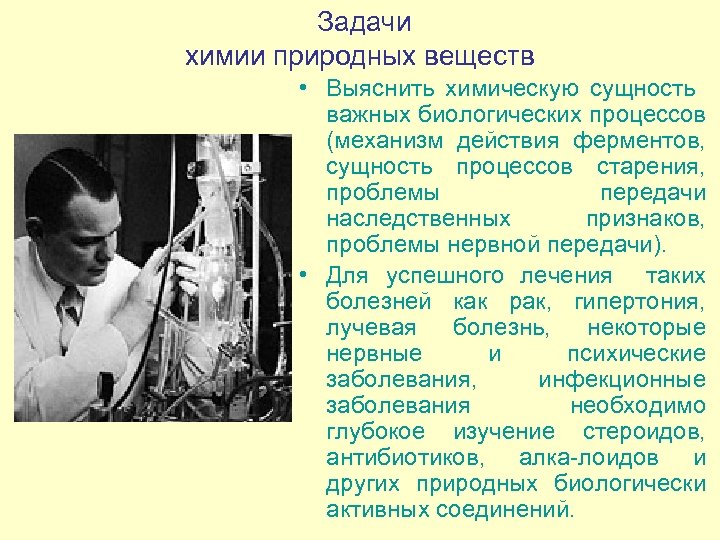 Задачи
химии природных веществ

• Выяснить химическую сущность важных биологических процессов (механизм действия ферментов, сущность процессов старения, проблемы передачи наследственных признаков, проблемы нервной передачи).

• Для успешного лечения таких болезней как рак, гипертония, лучевая болезнь, некоторые нервные и психические заболевания, инфекционные заболевания необходимо глубокое изучение стероидов, антибиотиков, алка-лоидов и других природных биологически активных соединений.